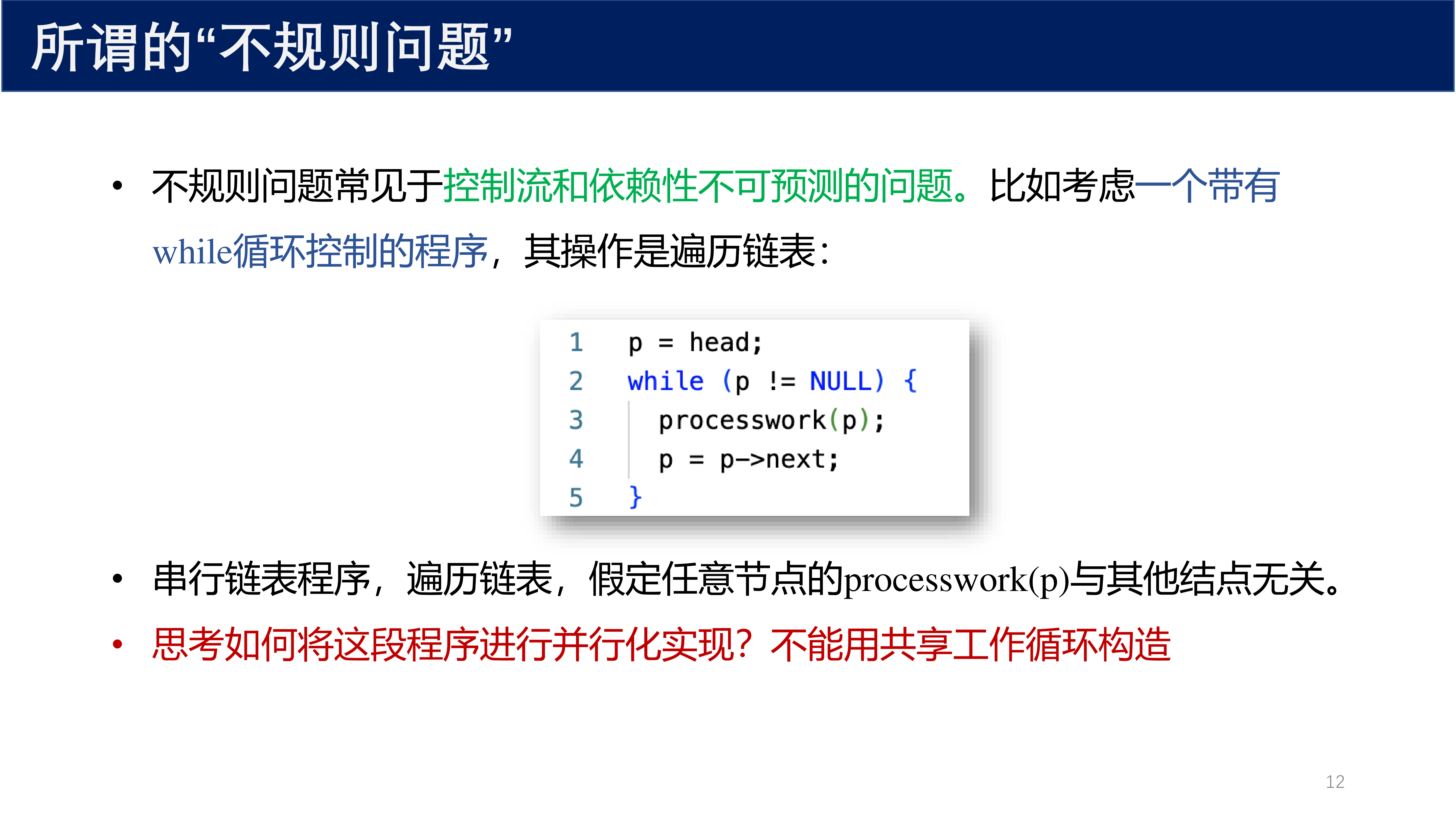 所谓的“不规则问题”

• 不规则问题常见于控制流和依赖性不可预测的问题。比如考虑一个带有while循环控制的程序，其操作是遍历链表：

1 p = head;
2 while (p != NULL) {
3 processwork(p);
4 p = p->next;
5 }

• 串行链表程序，遍历链表，假定任意节点的processwork(p)与其他结点无关。
• 思考如何将这段程序进行并行化实现？不能用共享工作循环构造

12